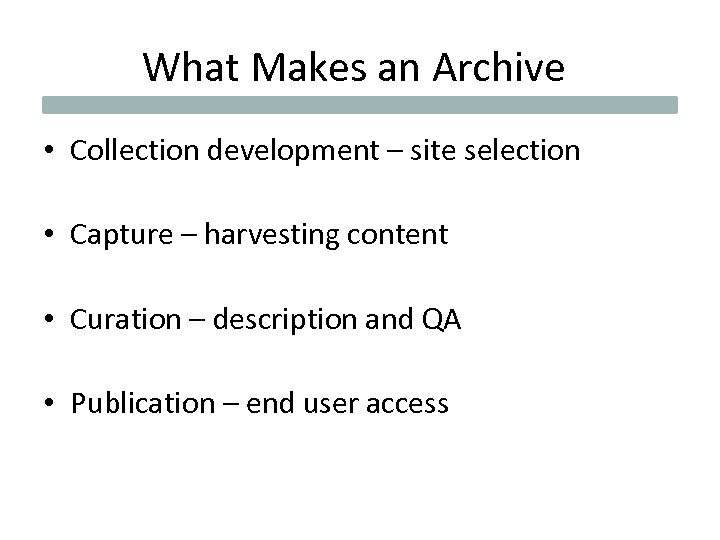 What Makes an Archive

• Collection development – site selection

• Capture – harvesting content

• Curation – description and QA

• Publication – end user access